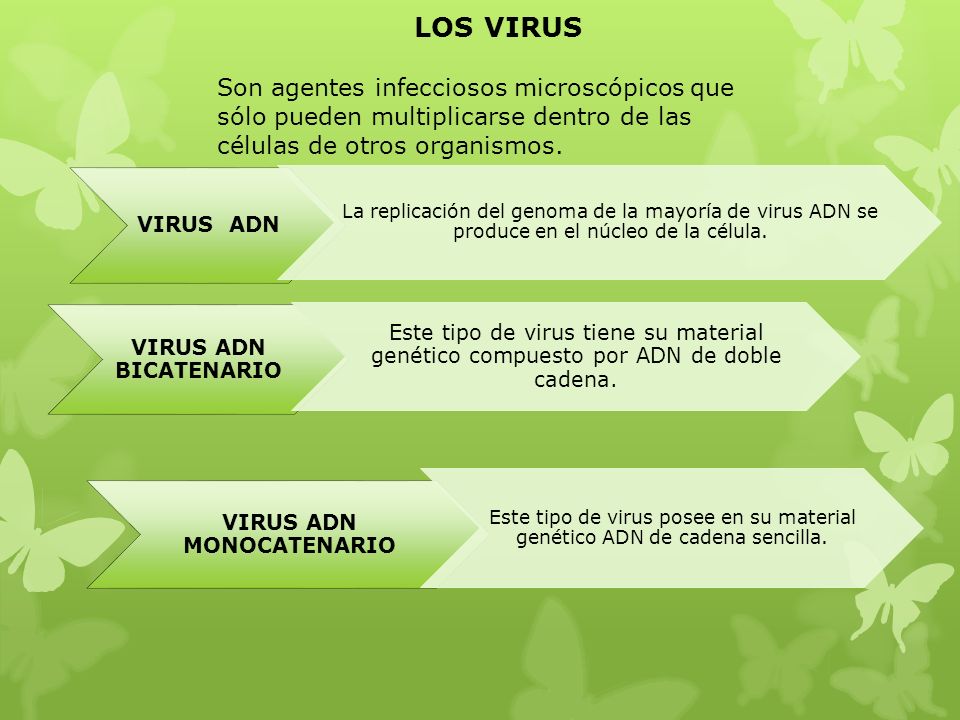 LOS VIRUS

Son agentes infecciosos microscópicos que sólo pueden multiplicarse dentro de las células de otros organismos.

VIRUS ADN

La replicación del genoma de la mayoría de virus ADN se produce en el núcleo de la célula.

VIRUS ADN BICATENARIO

Este tipo de virus tiene su material genético compuesto por ADN de doble cadena.

VIRUS ADN MONOCATENARIO

Este tipo de virus posee en su material genético ADN de cadena sencilla.